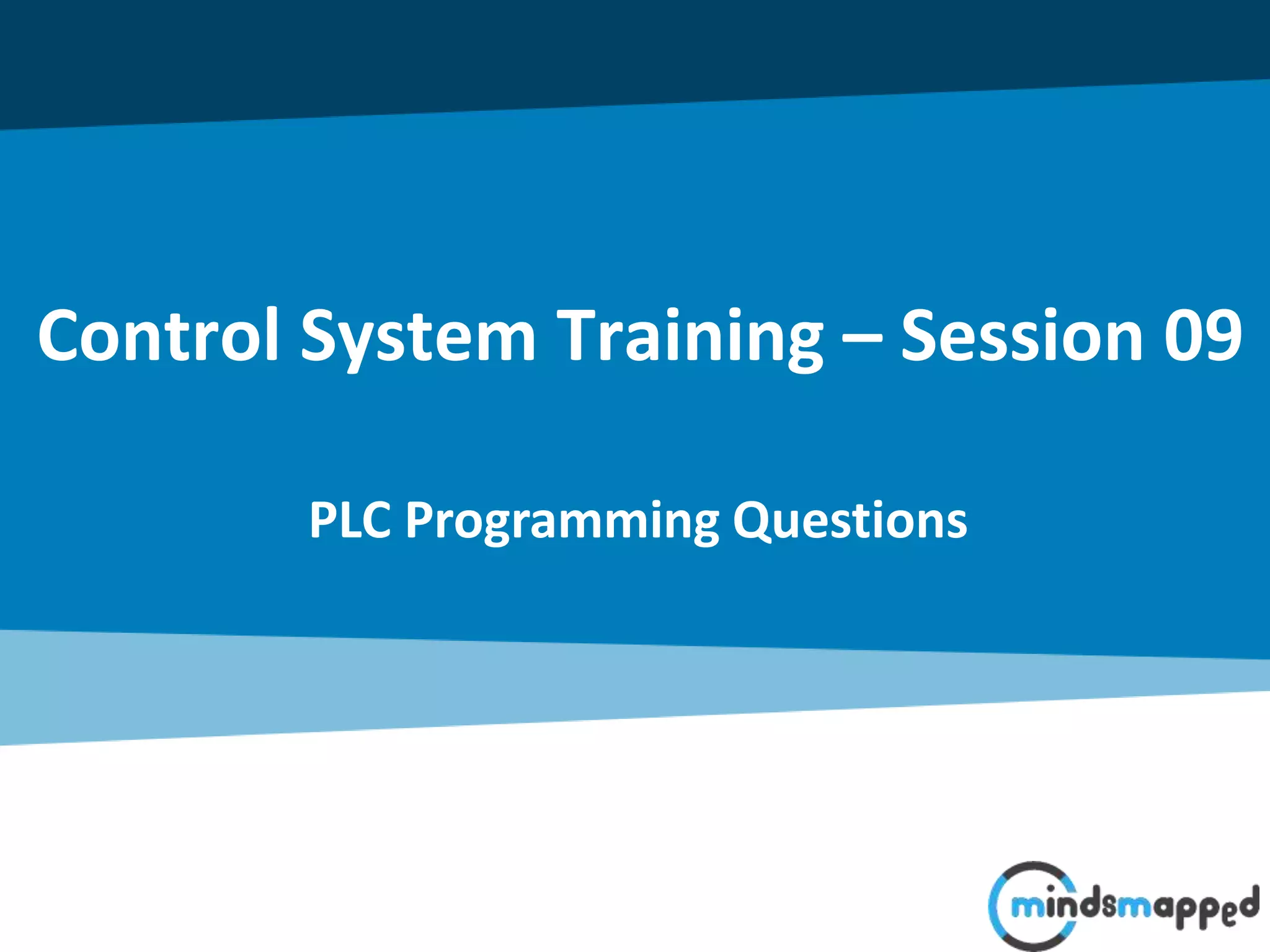 Control System Training – Session 09

PLC Programming Questions

mindsmapped